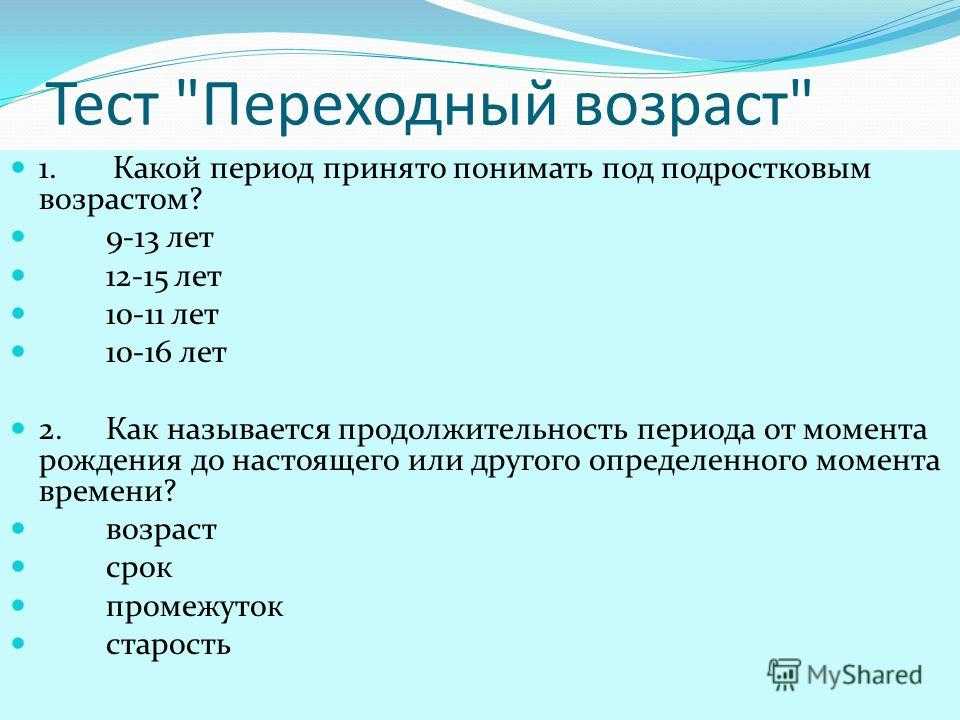 Тест "Переходный возраст"

1. Какой период принято понимать под подростковым возрастом?

9-13 лет

12-15 лет

10-11 лет

10-16 лет

2. Как называется продолжительность периода от момента рождения до настоящего или другого определенного момента времени?

возраст

срок

промежуток

старость

MyShared